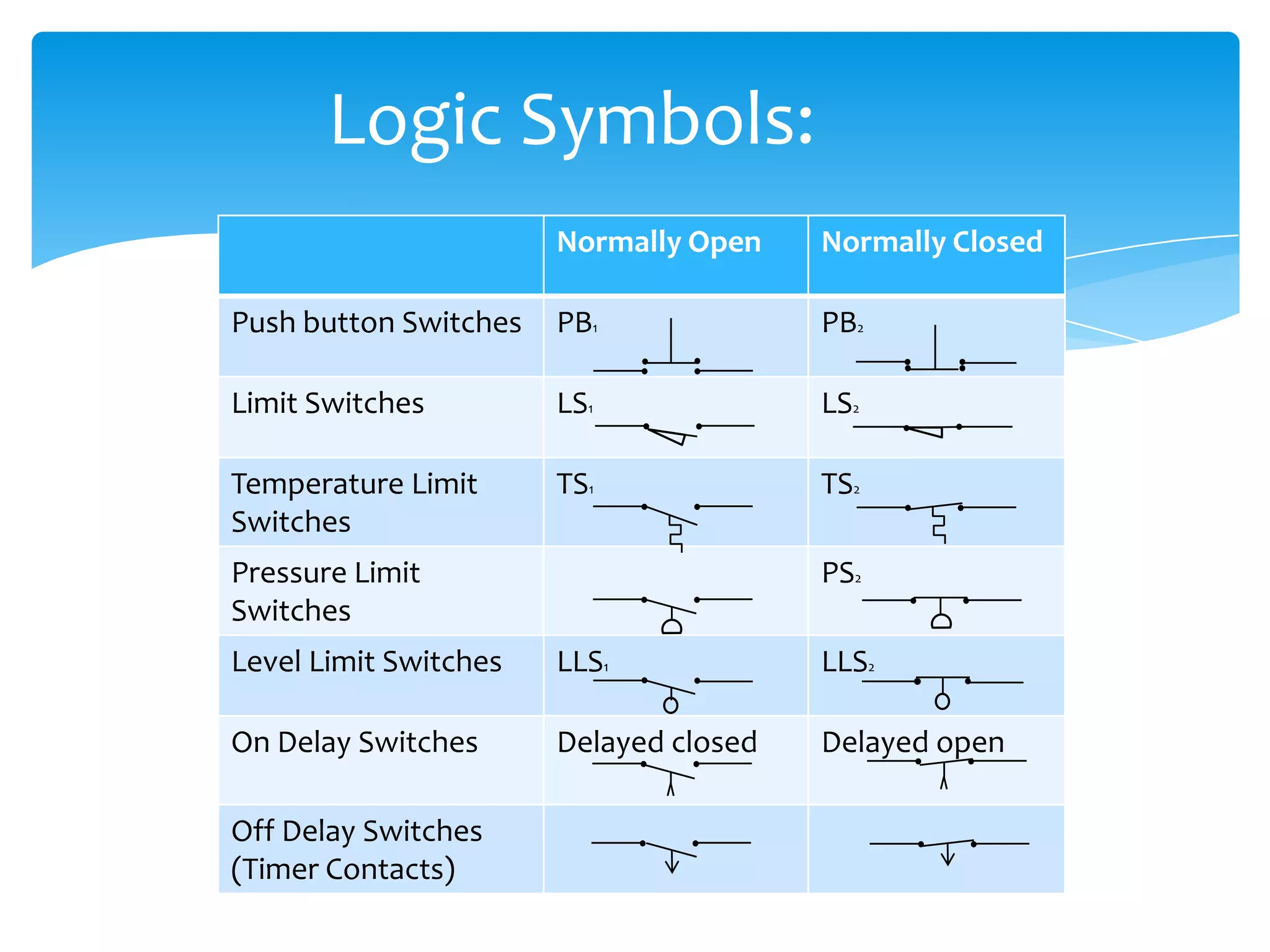 Logic Symbols:

| | Normally Open | Normally Closed |
|---|---|---|
| Push button Switches | $PB_1$ | $PB_2$ |
| Limit Switches | $LS_1$ | $LS_2$ |
| Temperature Limit Switches | $TS_1$ | $TS_2$ |
| Pressure Limit Switches | | $PS_2$ |
| Level Limit Switches | $LLS_1$ | $LLS_2$ |
| On Delay Switches | Delayed closed | Delayed open |
| Off Delay Switches (Timer Contacts) | | |